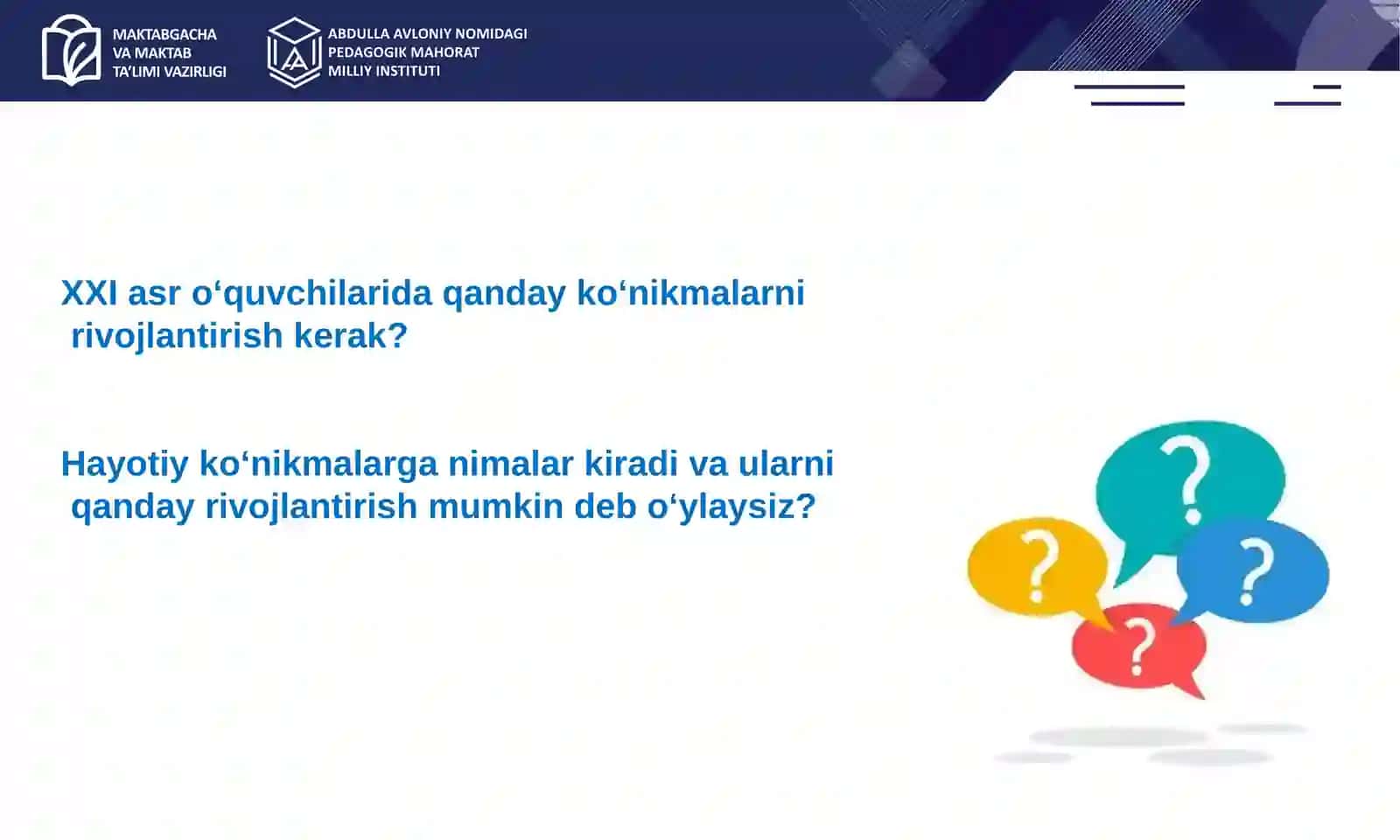 MAKTABGACHA VA MAKTAB TA'LIMI VAZIRLIGI

ABDULLA AVLONIY NOMIDAGI PEDAGOGIK MAHORAT MILLIY INSTITUTI

XXI asr o‘quvchilarida qanday ko‘nikmalarni rivojlantirish kerak?

Hayotiy ko‘nikmalarga nimalar kiradi va ularni qanday rivojlantirish mumkin deb o‘ylaysiz?

?

?

?

?